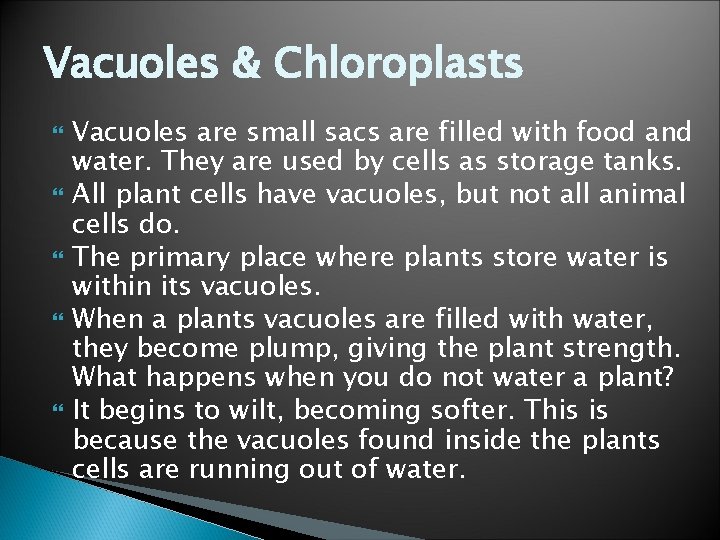 Vacuoles & Chloroplasts

Vacuoles are small sacs are filled with food and water. They are used by cells as storage tanks.

All plant cells have vacuoles, but not all animal cells do.

The primary place where plants store water is within its vacuoles.

When a plants vacuoles are filled with water, they become plump, giving the plant strength. What happens when you do not water a plant?

It begins to wilt, becoming softer. This is because the vacuoles found inside the plants cells are running out of water.